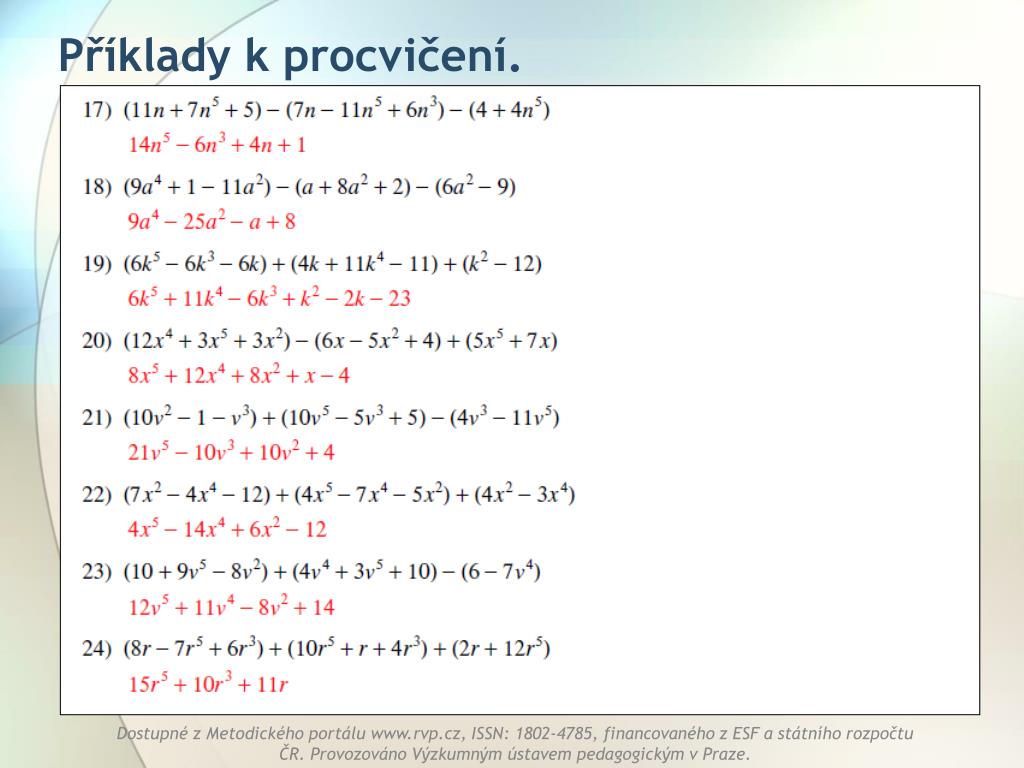 Příklady k procvičení.

17) $(11n + 7n^5 + 5) - (7n - 11n^5 + 6n^3) - (4 + 4n^5)$
$14n^5 - 6n^3 + 4n + 1$

18) $(9a^4 + 1 - 11a^2) - (a + 8a^2 + 2) - (6a^2 - 9)$
$9a^4 - 25a^2 - a + 8$

19) $(6k^5 - 6k^3 - 6k) + (4k + 11k^4 - 11) + (k^2 - 12)$
$6k^5 + 11k^4 - 6k^3 + k^2 - 2k - 23$

20) $(12x^4 + 3x^5 + 3x^2) - (6x - 5x^2 + 4) + (5x^5 + 7x)$
$8x^5 + 12x^4 + 8x^2 + x - 4$

21) $(10v^2 - 1 - v^3) + (10v^5 - 5v^3 + 5) - (4v^3 - 11v^5)$
$21v^5 - 10v^3 + 10v^2 + 4$

22) $(7x^2 - 4x^4 - 12) + (4x^5 - 7x^4 - 5x^2) + (4x^2 - 3x^4)$
$4x^5 - 14x^4 + 6x^2 - 12$

23) $(10 + 9v^5 - 8v^2) + (4v^4 + 3v^5 + 10) - (6 - 7v^4)$
$12v^5 + 11v^4 - 8v^2 + 14$

24) $(8r - 7r^5 + 6r^3) + (10r^5 + r + 4r^3) + (2r + 12r^5)$
$15r^5 + 10r^3 + 11r$

Dostupné z Metodického portálu www.rvp.cz, ISSN: 1802-4785, financovaného z ESF a státního rozpočtu ČR. Provozováno Výzkumným ústavem pedagogickým v Praze.